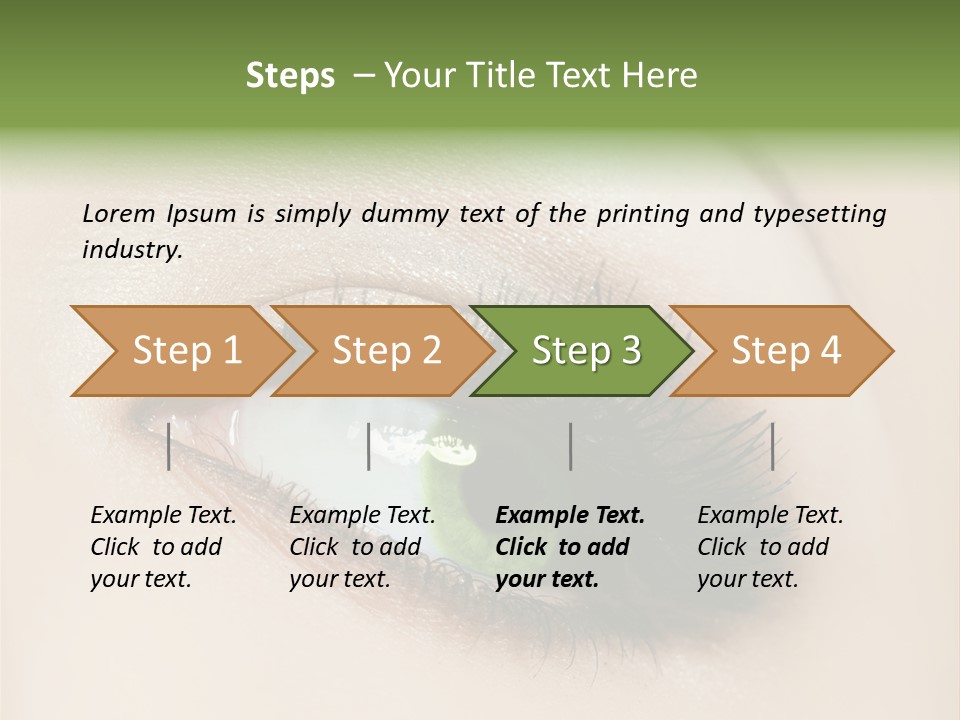 Steps – Your Title Text Here

Lorem Ipsum is simply dummy text of the printing and typesetting industry.

Step 1

Step 2

Step 3

Step 4

Example Text. Click to add your text.

Example Text. Click to add your text.

Example Text. Click to add your text.

Example Text. Click to add your text.